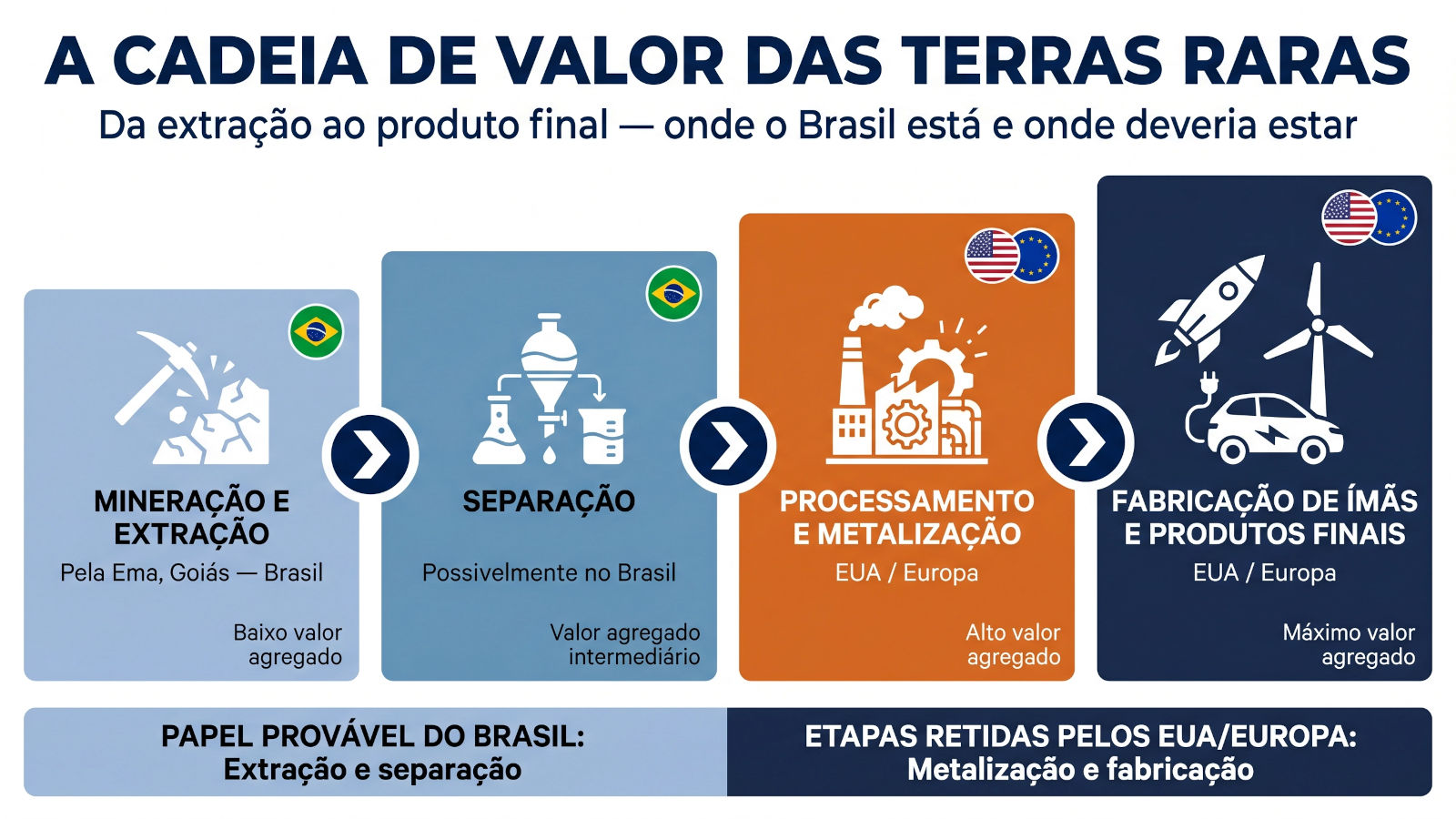 A CADEIA DE VALOR DAS TERRAS RARAS

Da extração ao produto final — onde o Brasil está e onde deveria estar

MINERAÇÃO E EXTRAÇÃO
Pela Ema, Goiás — Brasil
Baixo valor agregado

SEPARAÇÃO
Possivelmente no Brasil
Valor agregado intermediário

PROCESSAMENTO E METALIZAÇÃO
EUA / Europa
Alto valor agregado

FABRICAÇÃO DE ÍMÃS E PRODUTOS FINAIS
EUA / Europa
Máximo valor agregado

PAPEL PROVÁVEL DO BRASIL:
Extração e separação

ETAPAS RETIDAS PELOS EUA/EUROPA:
Metalização e fabricação